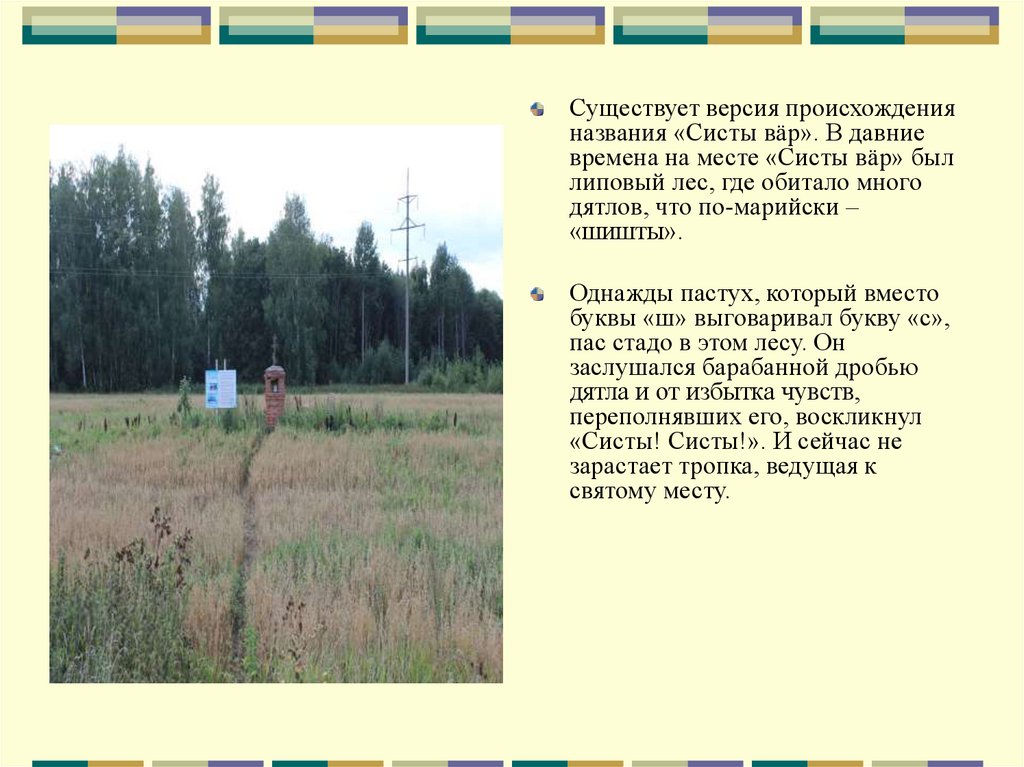 Существует версия происхождения названия «Систы вäр». В давние времена на месте «Систы вäр» был липовый лес, где обитало много дятлов, что по-марийски – «шишты».

Однажды пастух, который вместо буквы «ш» выговаривал букву «с», пас стадо в этом лесу. Он заслушался барабанной дробью дятла и от избытка чувств, переполнявших его, воскликнул «Систы! Систы!». И сейчас не зарастает тропка, ведущая к святому месту.